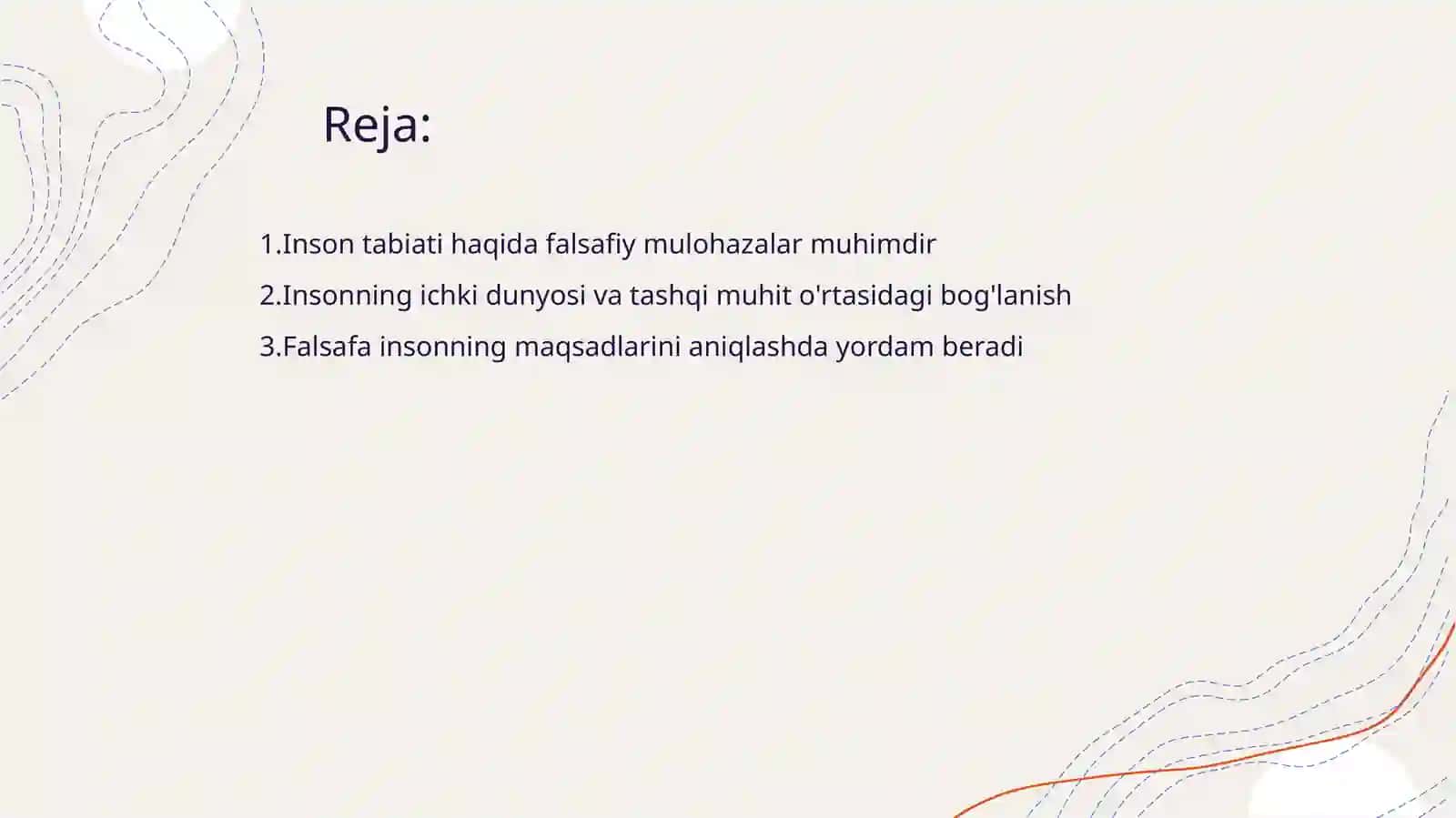 Reja:

1.Inson tabiati haqida falsafiy mulohazalar muhimdir

2.Insonning ichki dunyosi va tashqi muhit o'rtasidagi bog'lanish

3.Falsafa insonning maqsadlarini aniqlashda yordam beradi